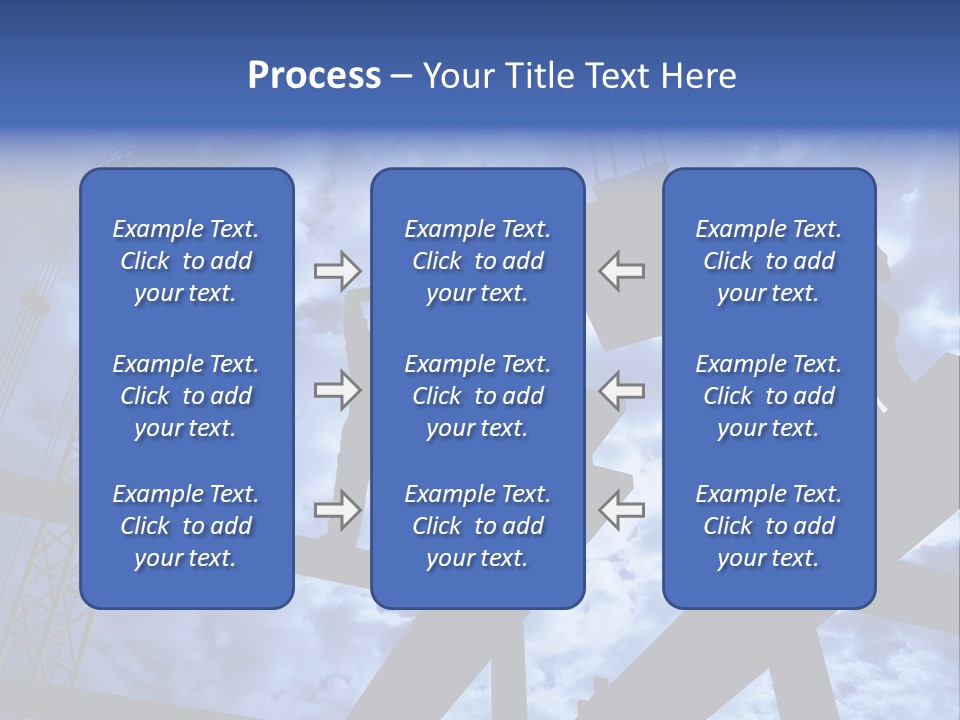 Process – Your Title Text Here

Example Text. Click to add your text.

Example Text. Click to add your text.

Example Text. Click to add your text.

Example Text. Click to add your text.

Example Text. Click to add your text.

Example Text. Click to add your text.

Example Text. Click to add your text.

Example Text. Click to add your text.

Example Text. Click to add your text.